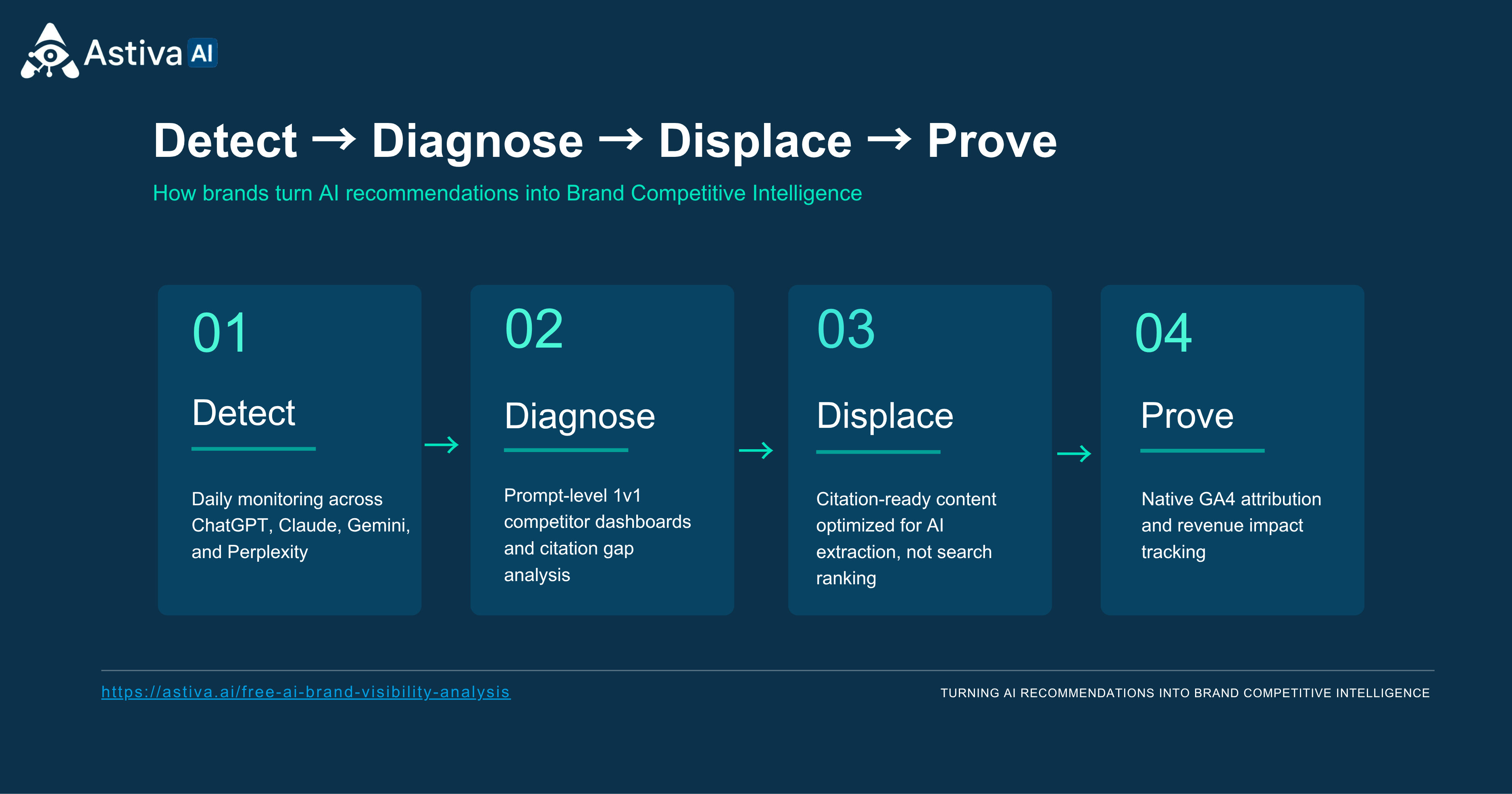 Astiva AI

Detect → Diagnose → Displace → Prove

How brands turn AI recommendations into Brand Competitive Intelligence

01

Detect

Daily monitoring across ChatGPT, Claude, Gemini, and Perplexity

→

02

Diagnose

Prompt-level 1v1 competitor dashboards and citation gap analysis

→

03

Displace

Citation-ready content optimized for AI extraction, not search ranking

→

04

Prove

Native GA4 attribution and revenue impact tracking

https://astiva.ai/free-ai-brand-visibility-analysis

TURNING AI RECOMMENDATIONS INTO BRAND COMPETITIVE INTELLIGENCE